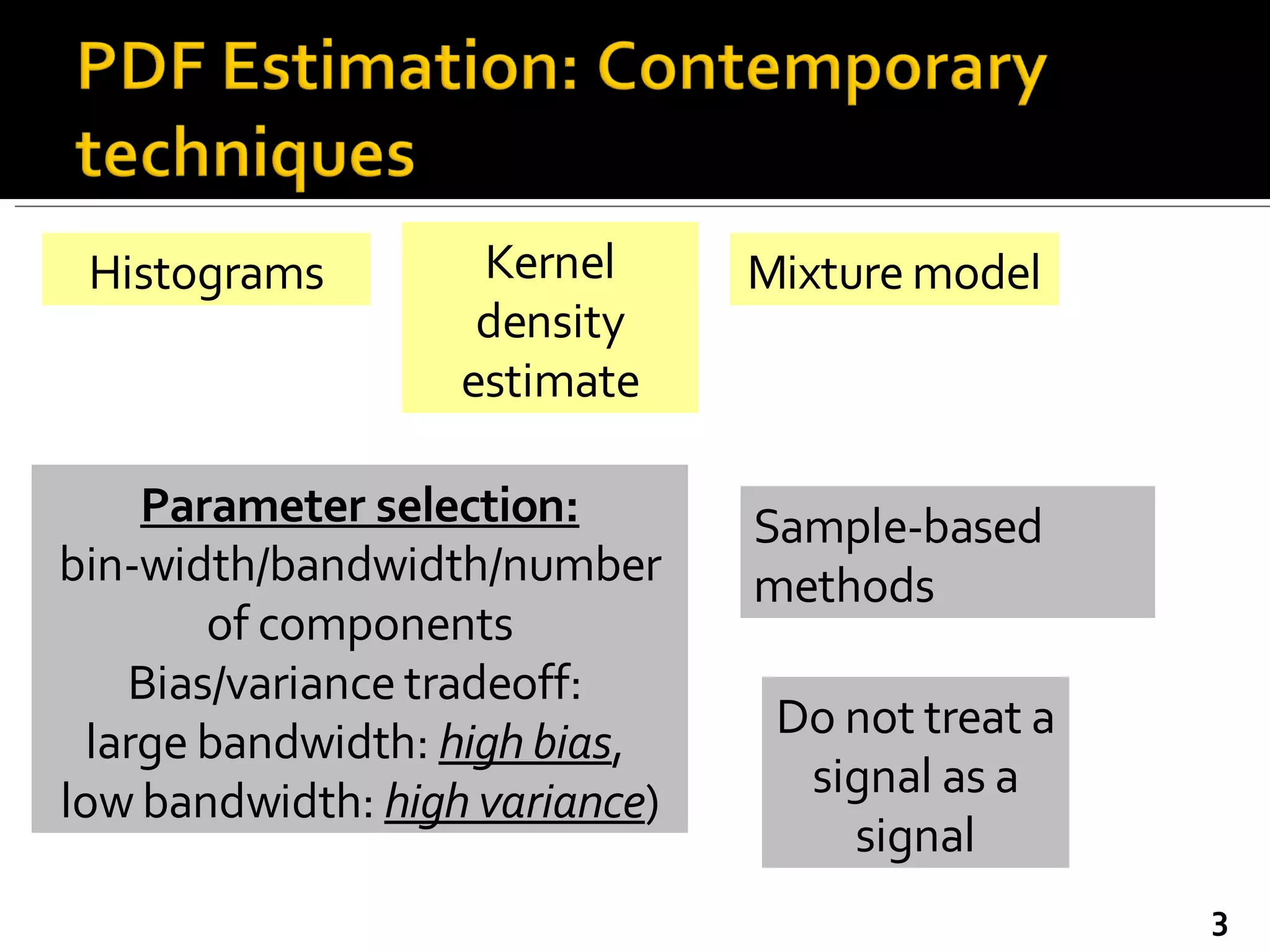 PDF Estimation: Contemporary techniques

Histograms

Kernel density estimate

Mixture model

Parameter selection:
bin-width/bandwidth/number of components
Bias/variance tradeoff:
large bandwidth: high bias,
low bandwidth: high variance)

Sample-based methods

Do not treat a signal as a signal

3